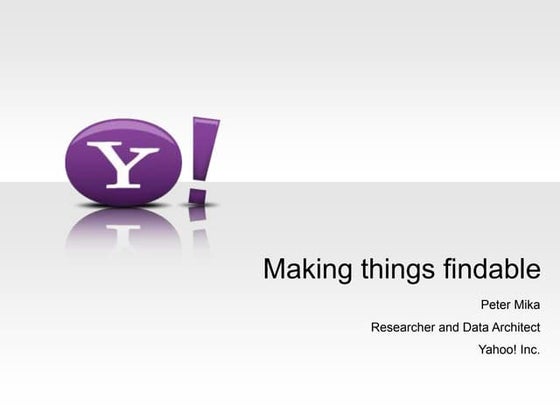 Y!

Making things findable

Peter Mika

Researcher and Data Architect

Yahoo! Inc.